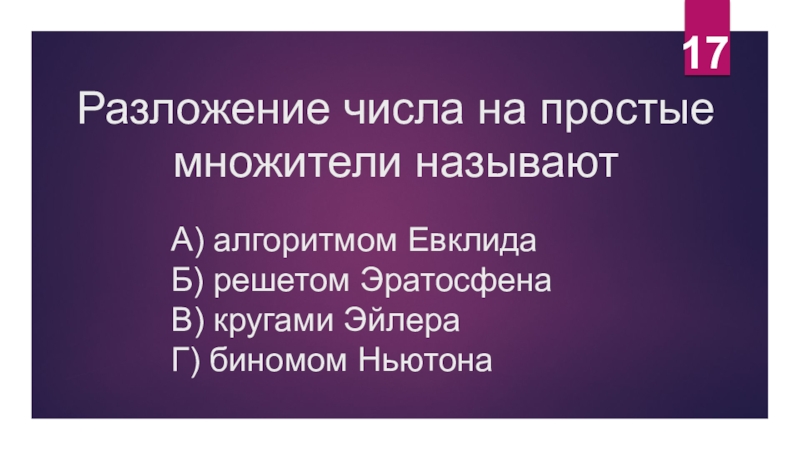 17

Разложение числа на простые множители называют

А) алгоритмом Евклида
Б) решетом Эратосфена
В) кругами Эйлера
Г) биномом Ньютона